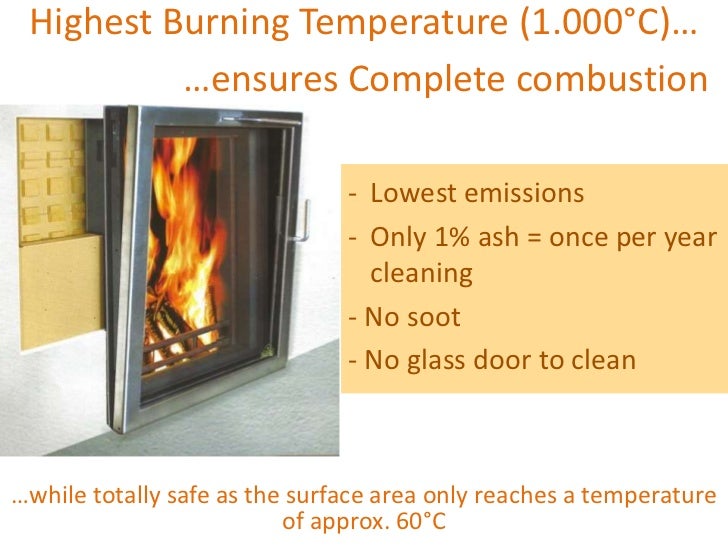 Highest Burning Temperature (1.000°C)…

…ensures Complete combustion

- Lowest emissions
- Only 1% ash = once per year cleaning
- No soot
- No glass door to clean

…while totally safe as the surface area only reaches a temperature of approx. 60°C